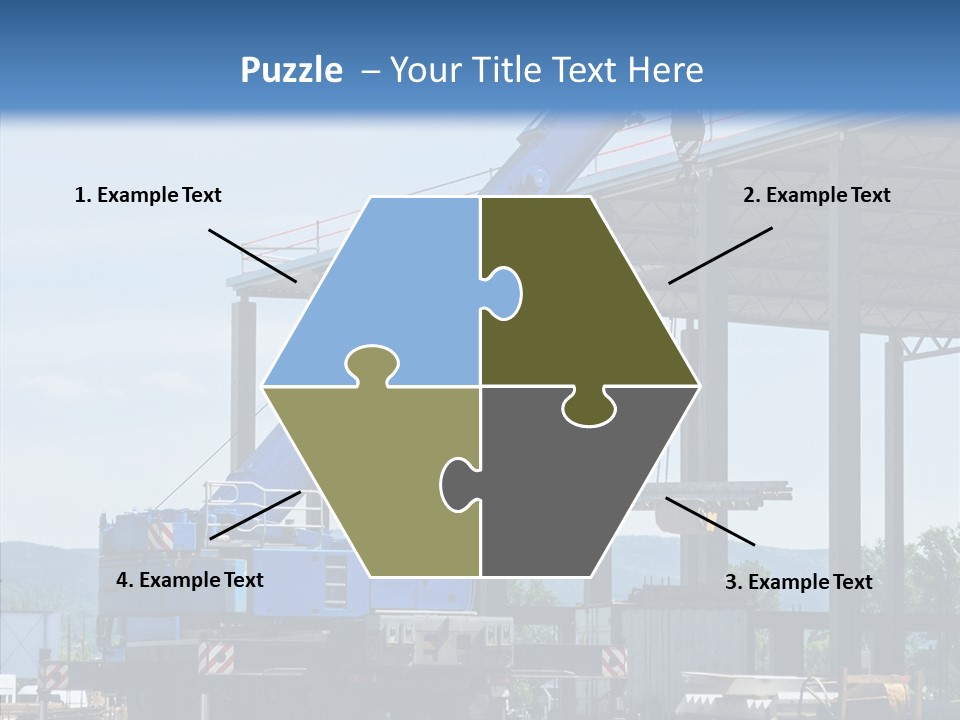 Puzzle – Your Title Text Here

1. Example Text

2. Example Text

4. Example Text

3. Example Text